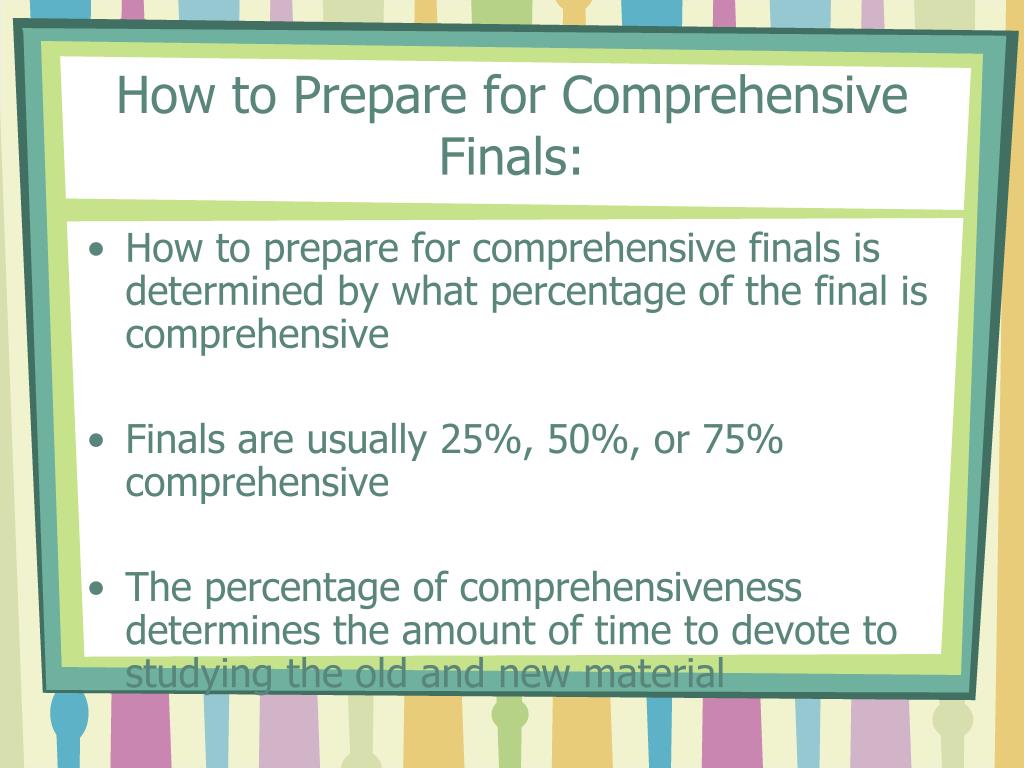 How to Prepare for Comprehensive Finals:

• How to prepare for comprehensive finals is determined by what percentage of the final is comprehensive

• Finals are usually 25%, 50%, or 75% comprehensive

• The percentage of comprehensiveness determines the amount of time to devote to studying the old and new material